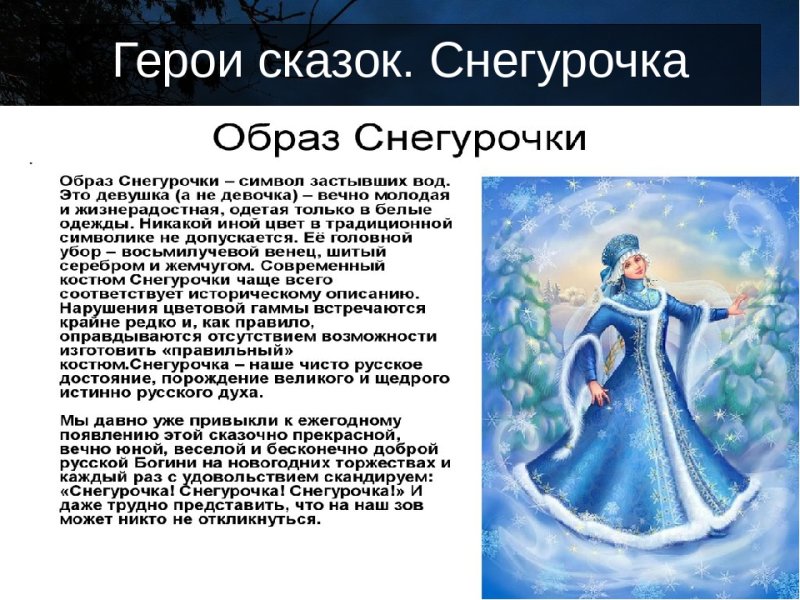 Герои сказок. Снегурочка

Образ Снегурочки

Образ Снегурочки – символ застывших вод. Это девушка (а не девочка) – вечно молодая и жизнерадостная, одетая только в белые одежды. Никакой иной цвет в традиционной символике не допускается. Её головной убор – восьмилучевой венец, шитый серебром и жемчугом. Современный костюм Снегурочки чаще всего соответствует историческому описанию. Нарушения цветовой гаммы встречаются крайне редко и, как правило, оправдываются отсутствием возможности изготовить «правильный» костюм.Снегурочка – наше чисто русское достояние, порождение великого и щедрого истинно русского духа.

Мы давно уже привыкли к ежегодному появлению этой сказочно прекрасной, вечно юной, веселой и бесконечно доброй русской Богини на новогодних торжествах и каждый раз с удовольствием скандируем: «Снегурочка! Снегурочка! Снегурочка!» И даже трудно представить, что на наш зов может никто не откликнуться.